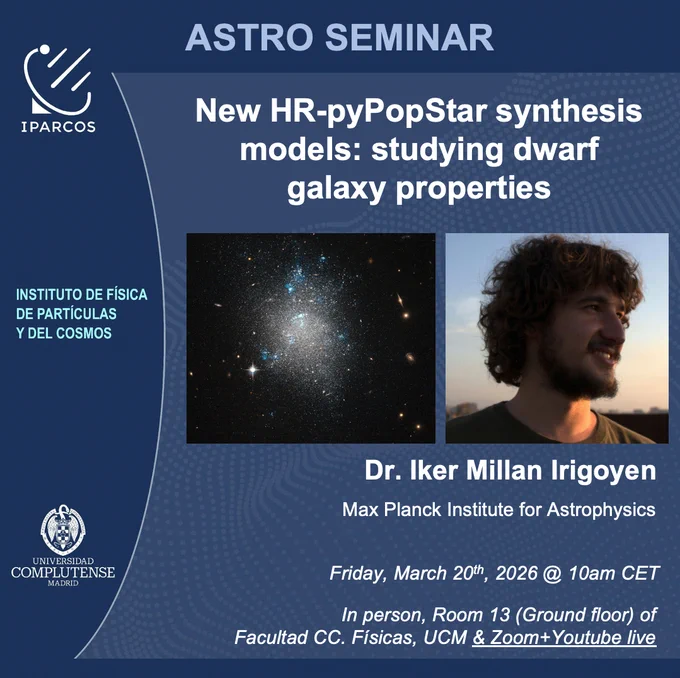 ASTRO SEMINAR

IPARCOS

New HR-pyPopStar synthesis models: studying dwarf galaxy properties

INSTITUTO DE FÍSICA DE PARTÍCULAS Y DEL COSMOS

Dr. Iker Millan Irigoyen

Max Planck Institute for Astrophysics

UNIVERSIDAD COMPLUTENSE MADRID

Friday, March 20$^{th}$, 2026 @ 10am CET

In person, Room 13 (Ground floor) of Facultad CC. Físicas, UCM & Zoom+Youtube live